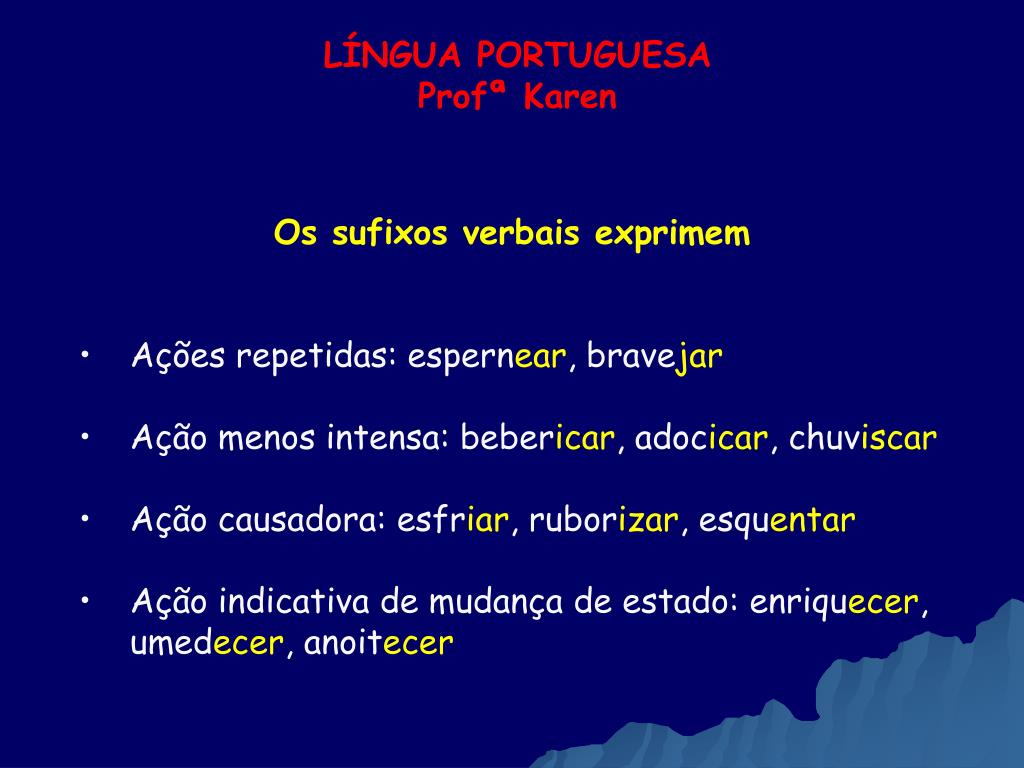 LÍNGUA PORTUGUESA
Profª Karen

Os sufixos verbais exprimem

• Ações repetidas: espernear, bravejar

• Ação menos intensa: bebericar, adocicar, chuviscar

• Ação causadora: esfriar, ruborizar, esquentar

• Ação indicativa de mudança de estado: enriquecer, umedecer, anoitecer